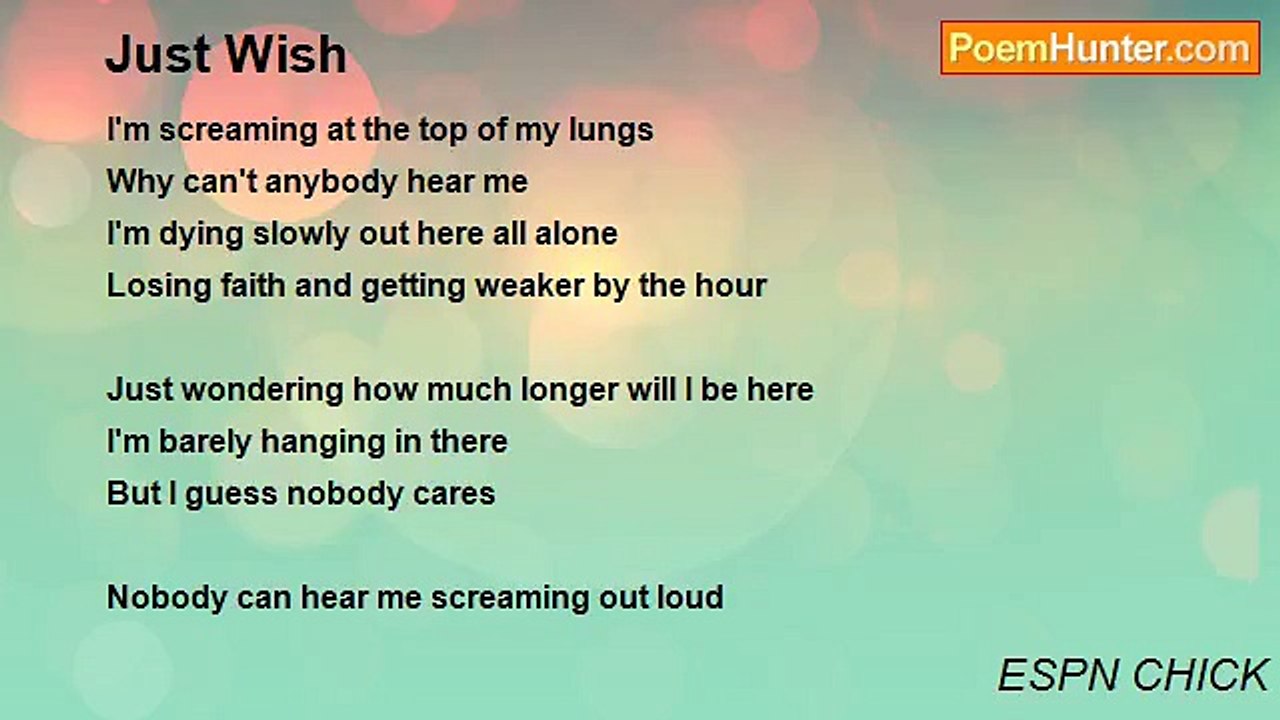 Just Wish

PoemHunter.com

I'm screaming at the top of my lungs
Why can't anybody hear me
I'm dying slowly out here all alone
Losing faith and getting weaker by the hour

Just wondering how much longer will I be here
I'm barely hanging in there
But I guess nobody cares

Nobody can hear me screaming out loud

ESPN CHICK